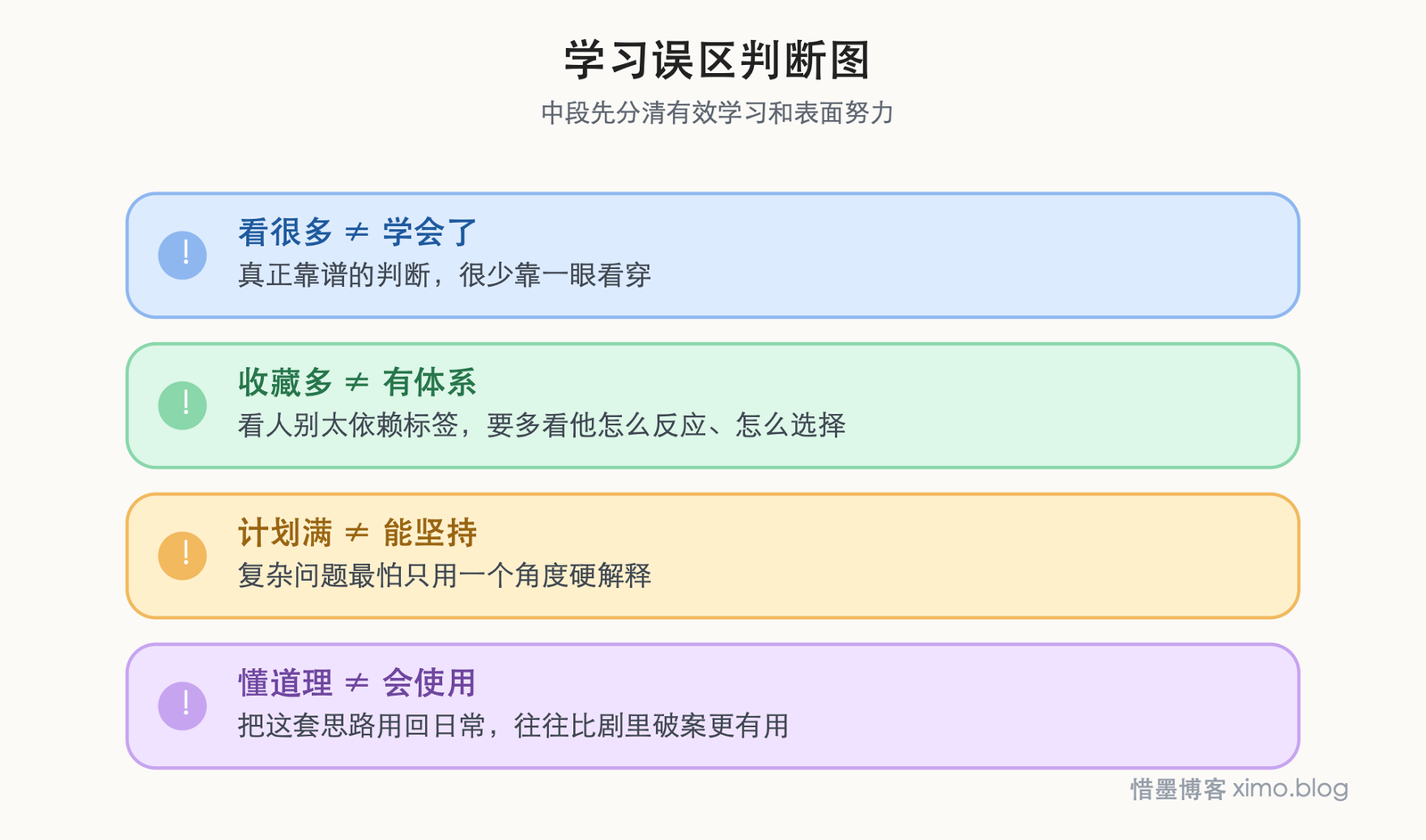 学习误区判断图

中段先分清有效学习和表面努力

!

看很多 ≠ 学会了

真正靠谱的判断，很少靠一眼看穿

!

收藏多 ≠ 有体系

看人别太依赖标签，要多看他怎么反应、怎么选择

!

计划满 ≠ 能坚持

复杂问题最怕只用一个角度硬解释

!

懂道理 ≠ 会使用

把这套思路用回日常，往往比剧里破案更有用

惜墨博客 ximo.blog